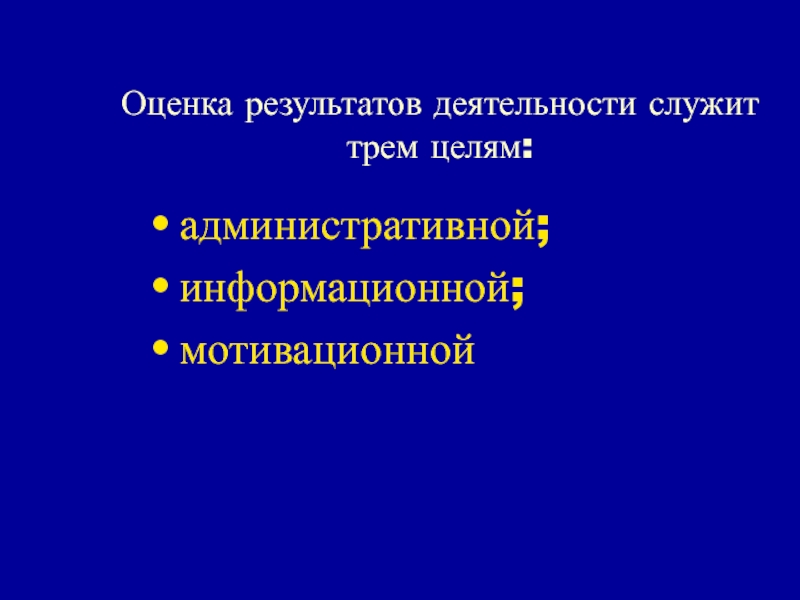 Оценка результатов деятельности служит трем целям:

• административной;
• информационной;
• мотивационной